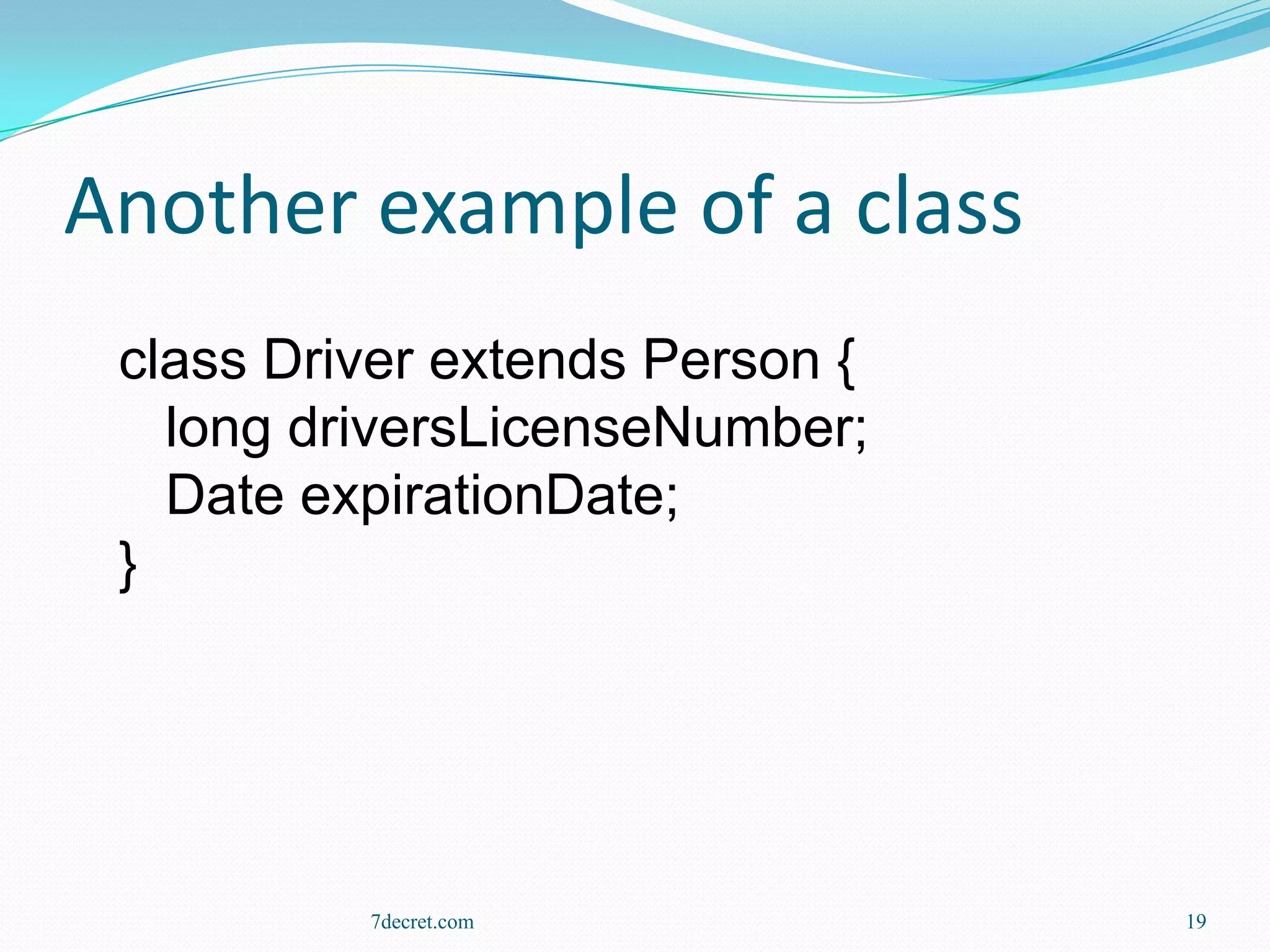 Another example of a class

class Driver extends Person {
  long driversLicenseNumber;
  Date expirationDate;
}

7decret.com

19